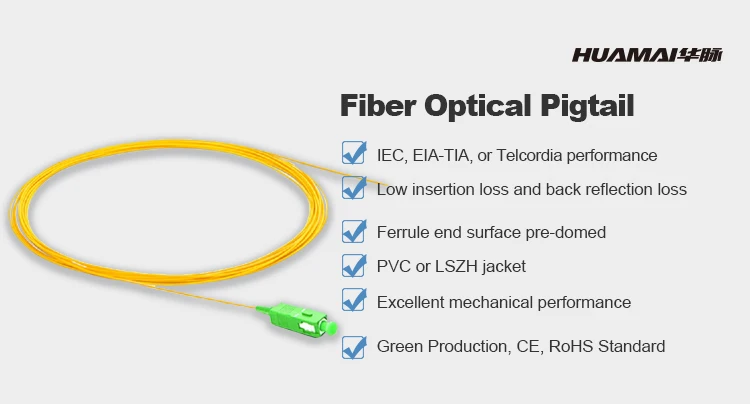 HUAMAI华脉

Fiber Optical Pigtail

IEC, EIA-TIA, or Telcordia performance

Low insertion loss and back reflection loss

Ferrule end surface pre-domed

PVC or LSZH jacket

Excellent mechanical performance

Green Production, CE, RoHS Standard